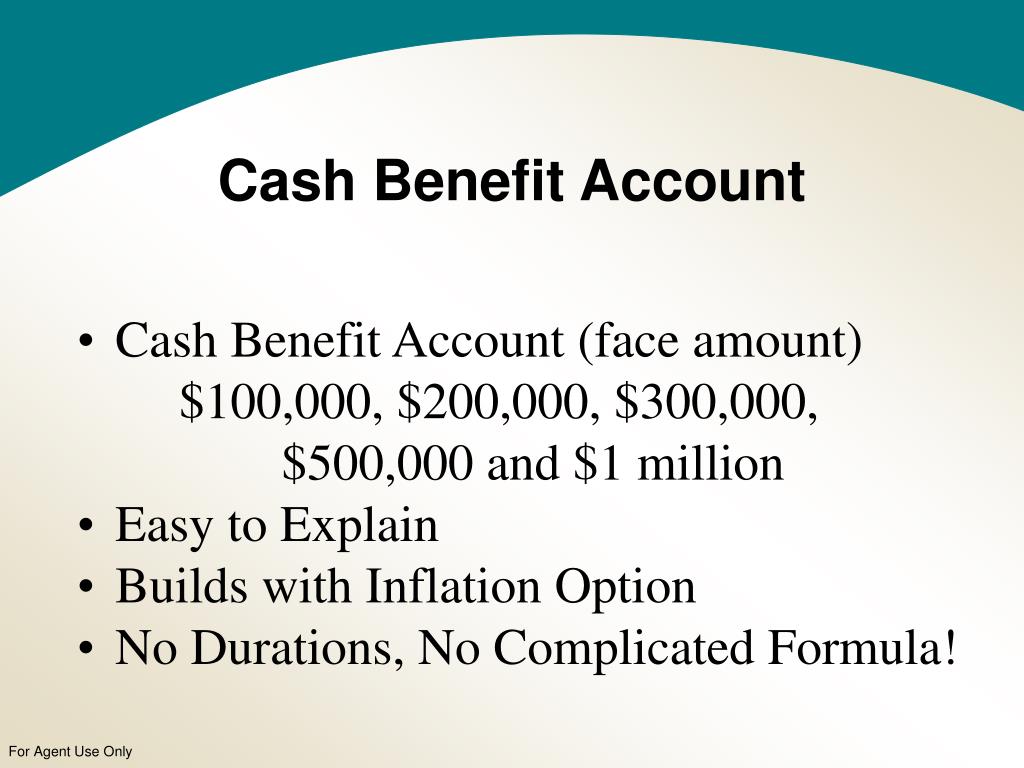 Cash Benefit Account

• Cash Benefit Account (face amount) \$100,000, \$200,000, \$300,000, \$500,000 and \$1 million
• Easy to Explain
• Builds with Inflation Option
• No Durations, No Complicated Formula!

For Agent Use Only